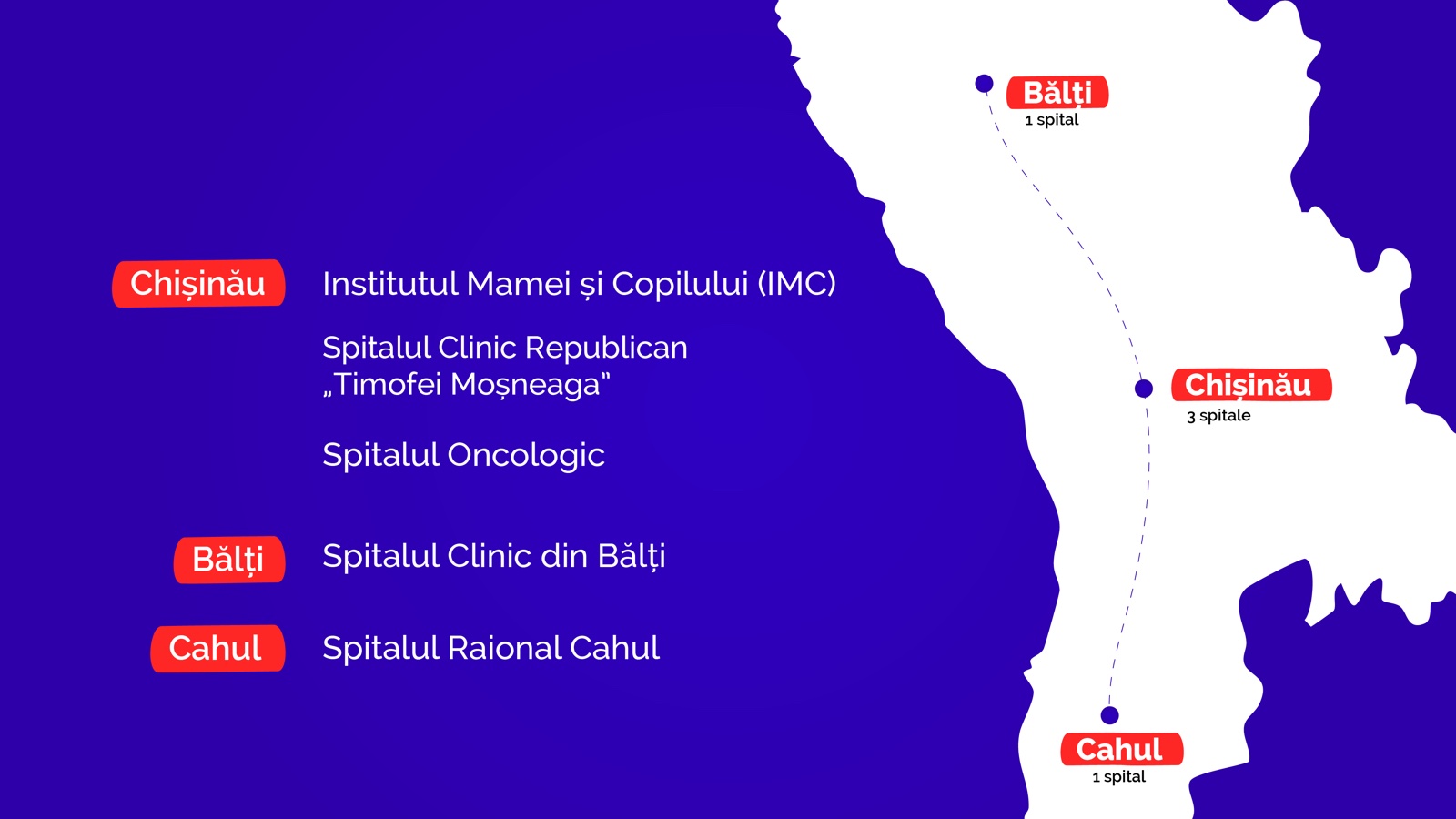 Chișinău Institutul Mamei și Copilului (IMC)

Spitalul Clinic Republican „Timofei Moșneaga”

Spitalul Oncologic

Bălți Spitalul Clinic din Bălți

Cahul Spitalul Raional Cahul

Bălți
1 spital

Chișinău
3 spitale

Cahul
1 spital